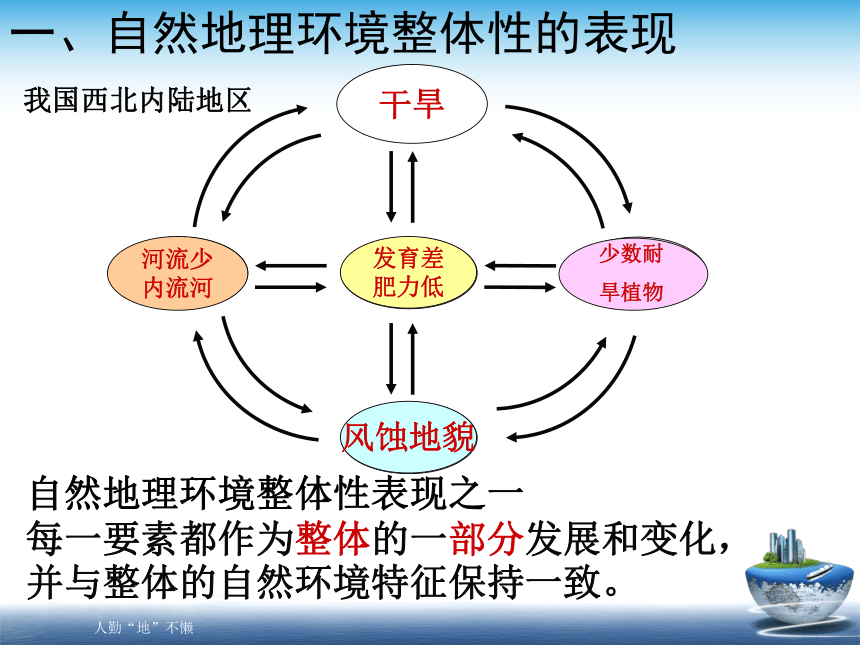 一、自然地理环境整体性的表现

我国西北内陆地区

干旱

河流少
内流河

发育差
肥力低

少数耐
旱植物

风蚀地貌

自然地理环境整体性表现之一
每一要素都作为整体的一部分发展和变化，并与整体的自然环境特征保持一致。

人勤“地”不懒